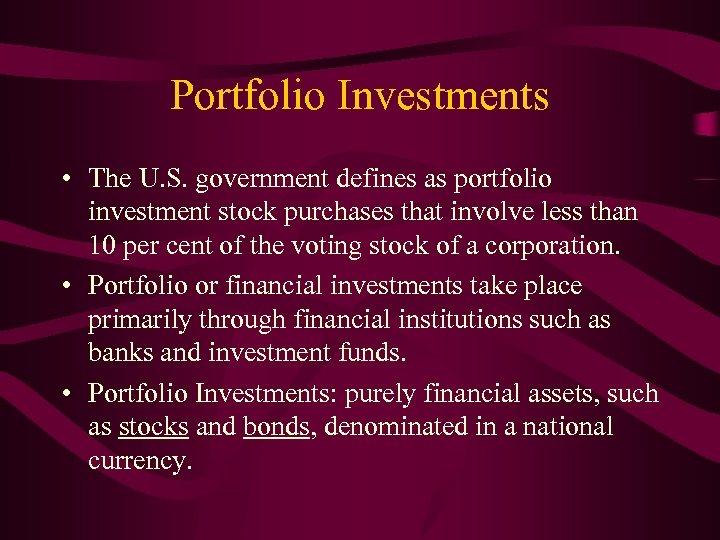 Portfolio Investments

• The U.S. government defines as portfolio investment stock purchases that involve less than 10 per cent of the voting stock of a corporation.

• Portfolio or financial investments take place primarily through financial institutions such as banks and investment funds.

• Portfolio Investments: purely financial assets, such as stocks and bonds, denominated in a national currency.